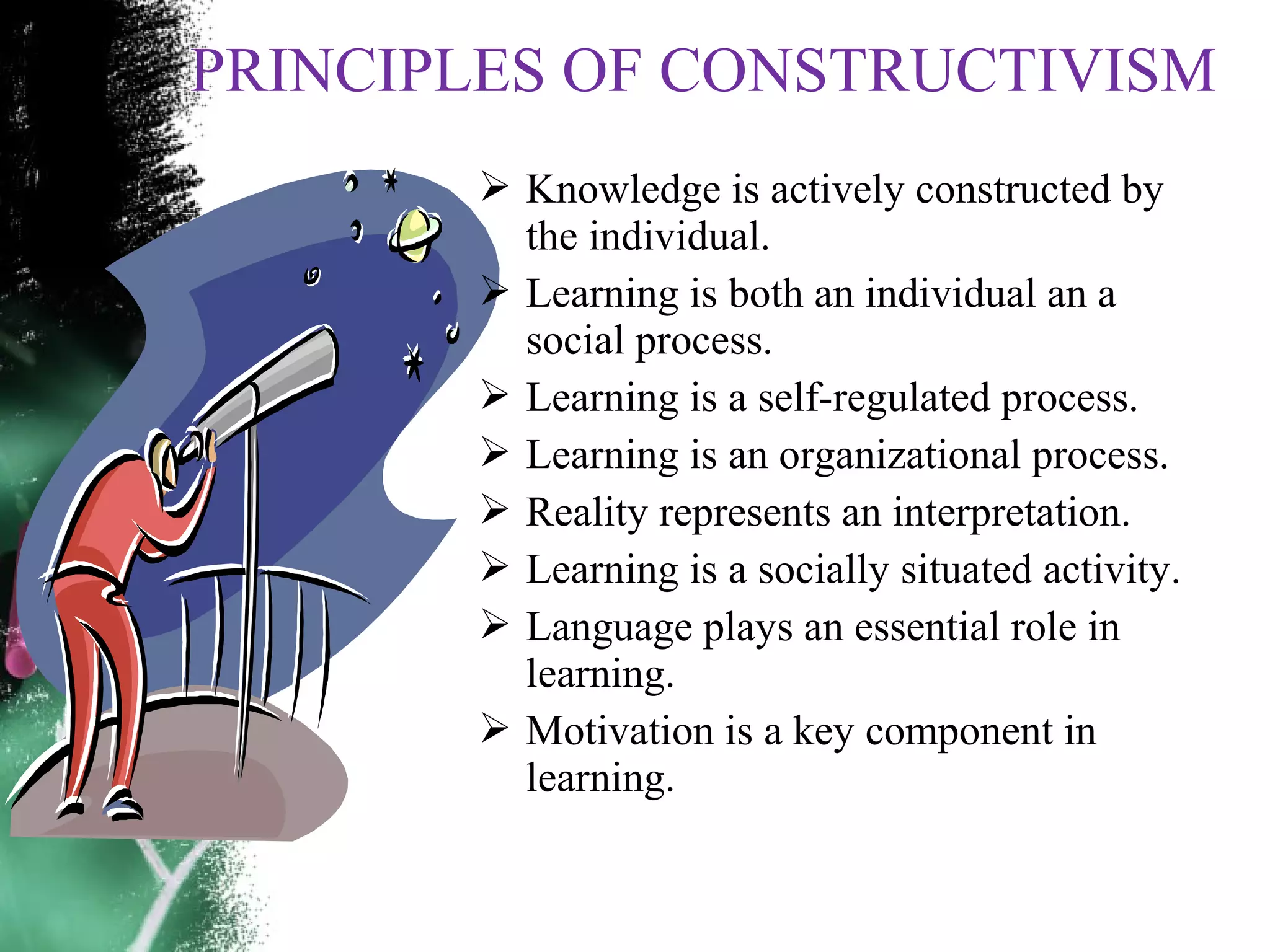 PRINCIPLES OF CONSTRUCTIVISM

➢ Knowledge is actively constructed by the individual.
➢ Learning is both an individual an a social process.
➢ Learning is a self-regulated process.
➢ Learning is an organizational process.
➢ Reality represents an interpretation.
➢ Learning is a socially situated activity.
➢ Language plays an essential role in learning.
➢ Motivation is a key component in learning.